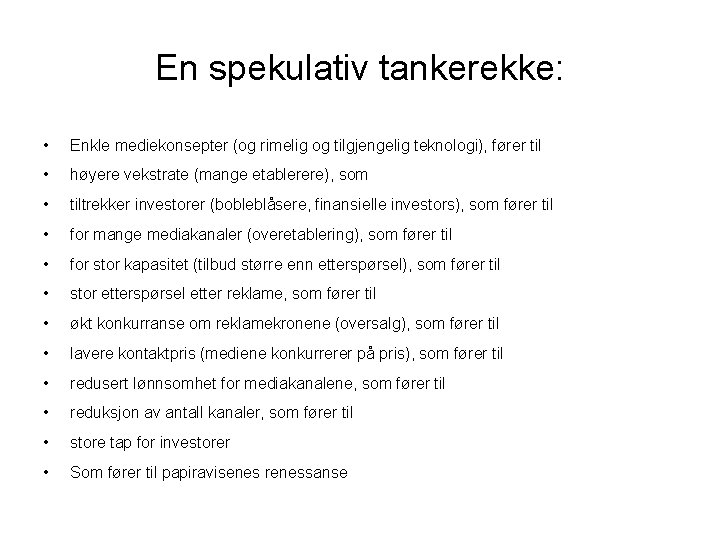 En spekulativ tankerekke:

• Enkle mediekonsepter (og rimelig og tilgjengelig teknologi), fører til
• høyere vekstrate (mange etablerere), som
• tiltrekker investorer (bobleblåsere, finansielle investors), som fører til
• for mange mediakanaler (overetablering), som fører til
• for stor kapasitet (tilbud større enn etterspørsel), som fører til
• stor etterspørsel etter reklame, som fører til
• økt konkurranse om reklamekronene (oversalg), som fører til
• lavere kontaktpris (mediene konkurrerer på pris), som fører til
• redusert lønnsomhet for mediakanalene, som fører til
• reduksjon av antall kanaler, som fører til
• store tap for investorer
• Som fører til papiravisenes renessanse